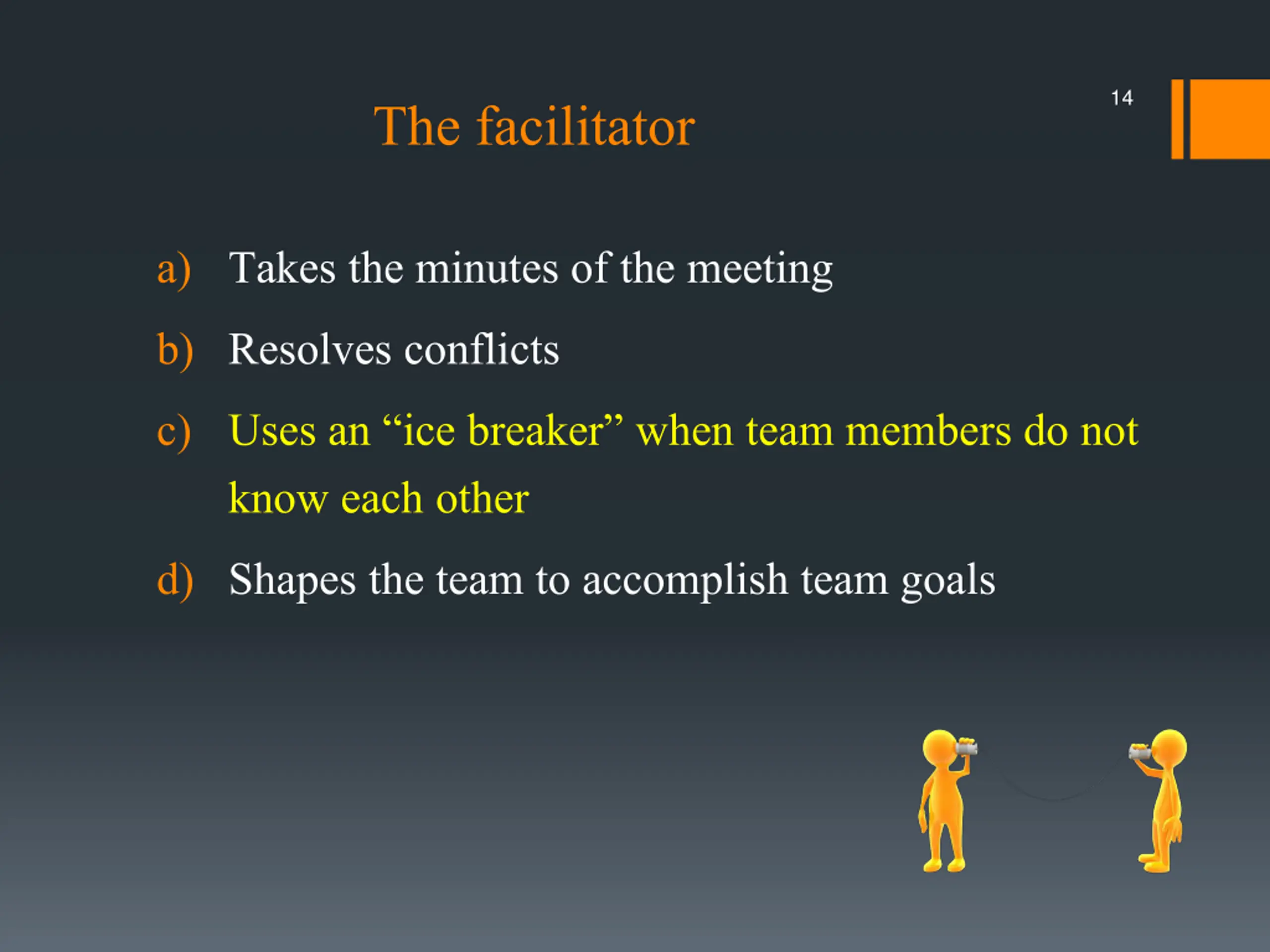 The facilitator

14

a) Takes the minutes of the meeting

b) Resolves conflicts

c) Uses an “ice breaker” when team members do not know each other

d) Shapes the team to accomplish team goals